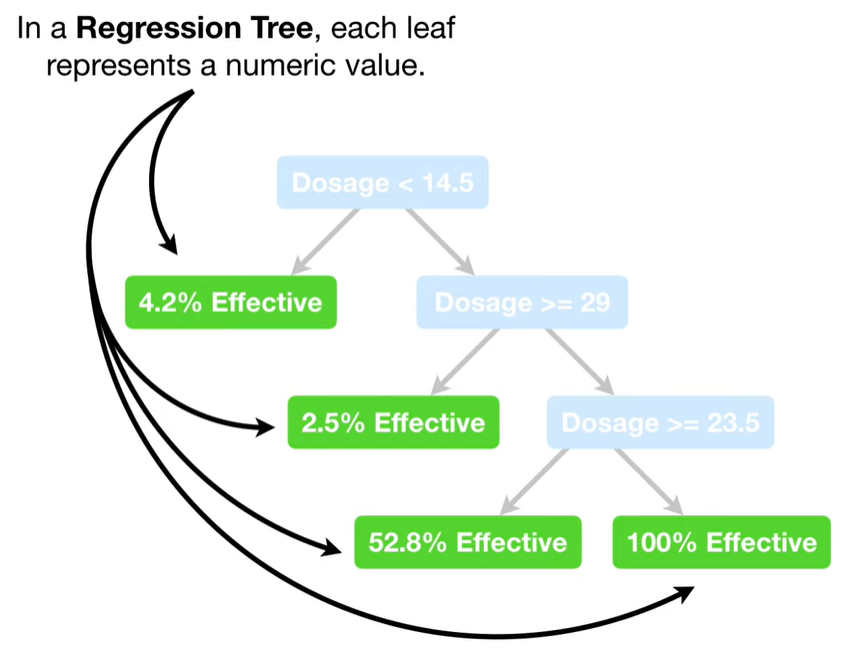 In a **Regression Tree**, each leaf represents a numeric value.

Dosage < 14.5

4.2% Effective

Dosage >= 29

2.5% Effective

Dosage >= 23.5

52.8% Effective

100% Effective